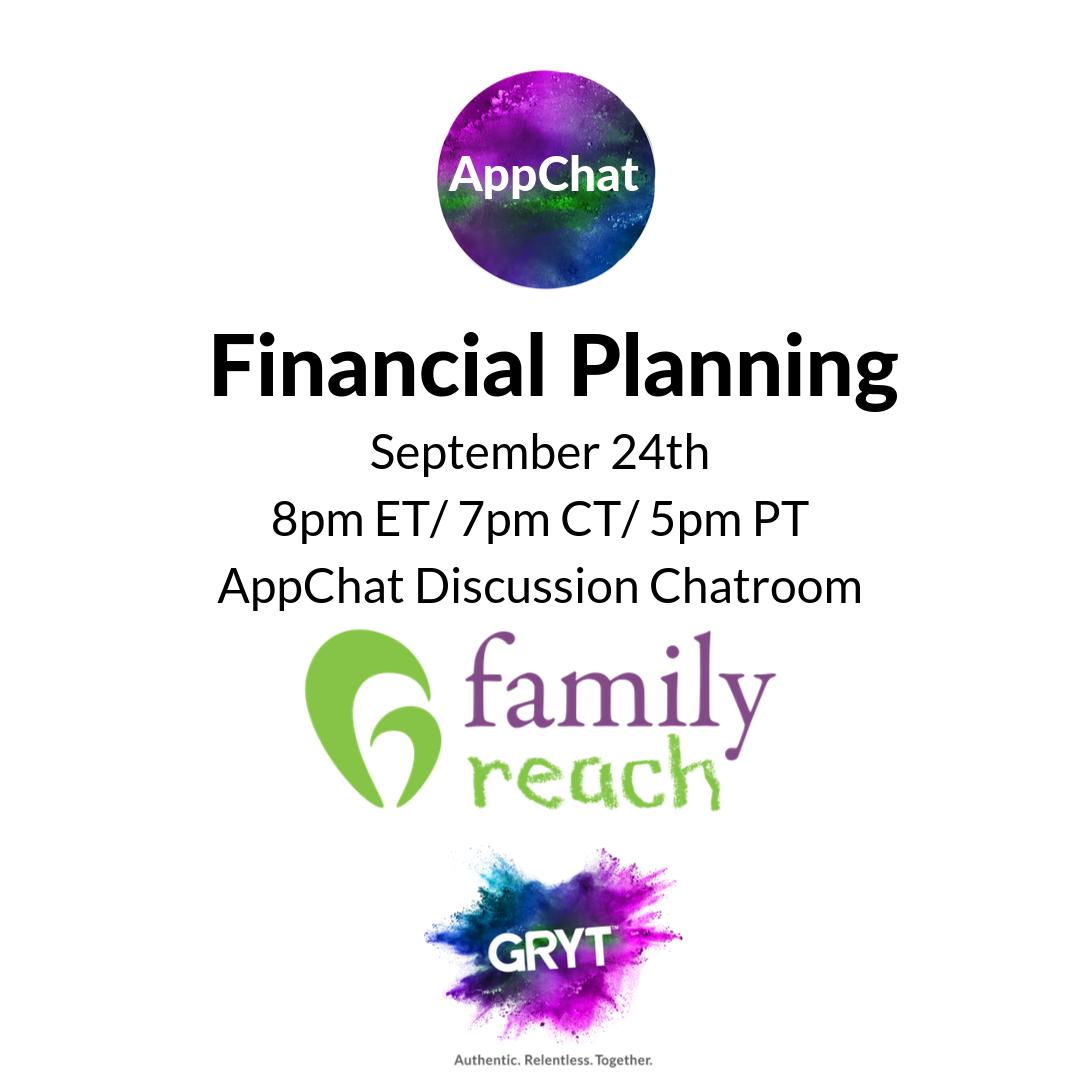 AppChat

Financial Planning

September 24th
8pm ET/ 7pm CT/ 5pm PT
AppChat Discussion Chatroom

family reach

GRYT

Authentic. Relentless. Together.